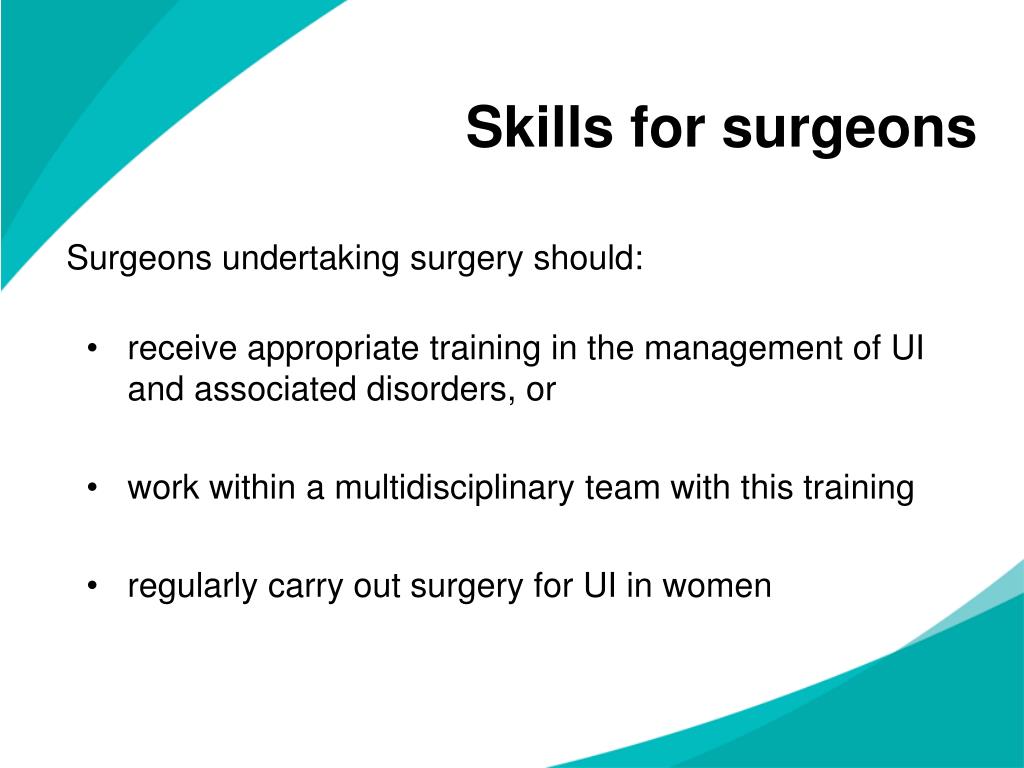 Skills for surgeons

Surgeons undertaking surgery should:

• receive appropriate training in the management of UI and associated disorders, or

• work within a multidisciplinary team with this training

• regularly carry out surgery for UI in women